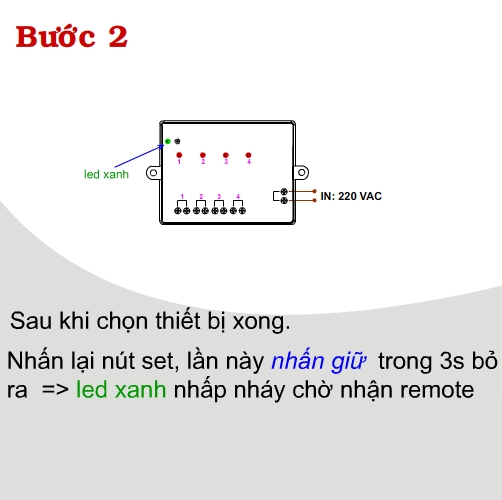 Bước 2

led xanh

1 2 3 4

1 2 3 4

IN: 220 VAC

Sau khi chọn thiết bị xong.

Nhấn lại nút set, lần này nhấn giữ trong 3s bỏ ra => led xanh nhấp nháy chờ nhận remote